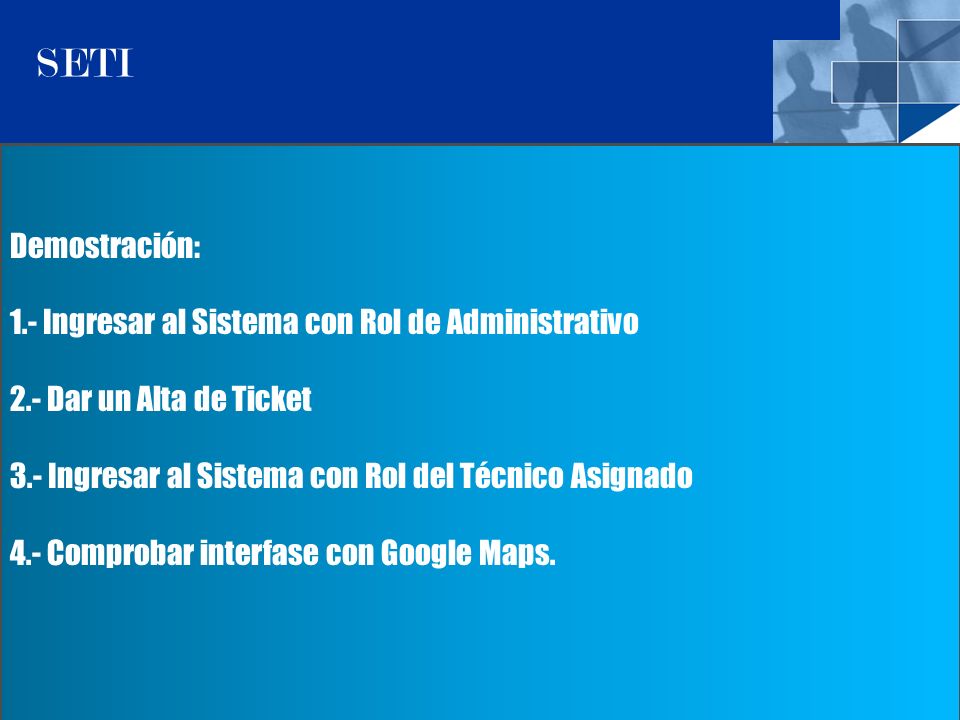 SETI

Demostración:

1.- Ingresar al Sistema con Rol de Administrativo

2.- Dar un Alta de Ticket

3.- Ingresar al Sistema con Rol del Técnico Asignado

4.- Comprobar interfase con Google Maps.